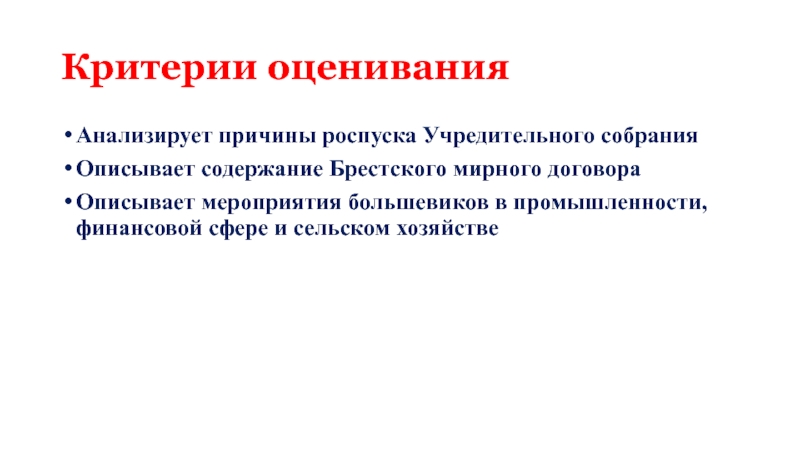 Критерии оценивания

• Анализирует причины роспуска Учредительного собрания
• Описывает содержание Брестского мирного договора
• Описывает мероприятия большевиков в промышленности, финансовой сфере и сельском хозяйстве